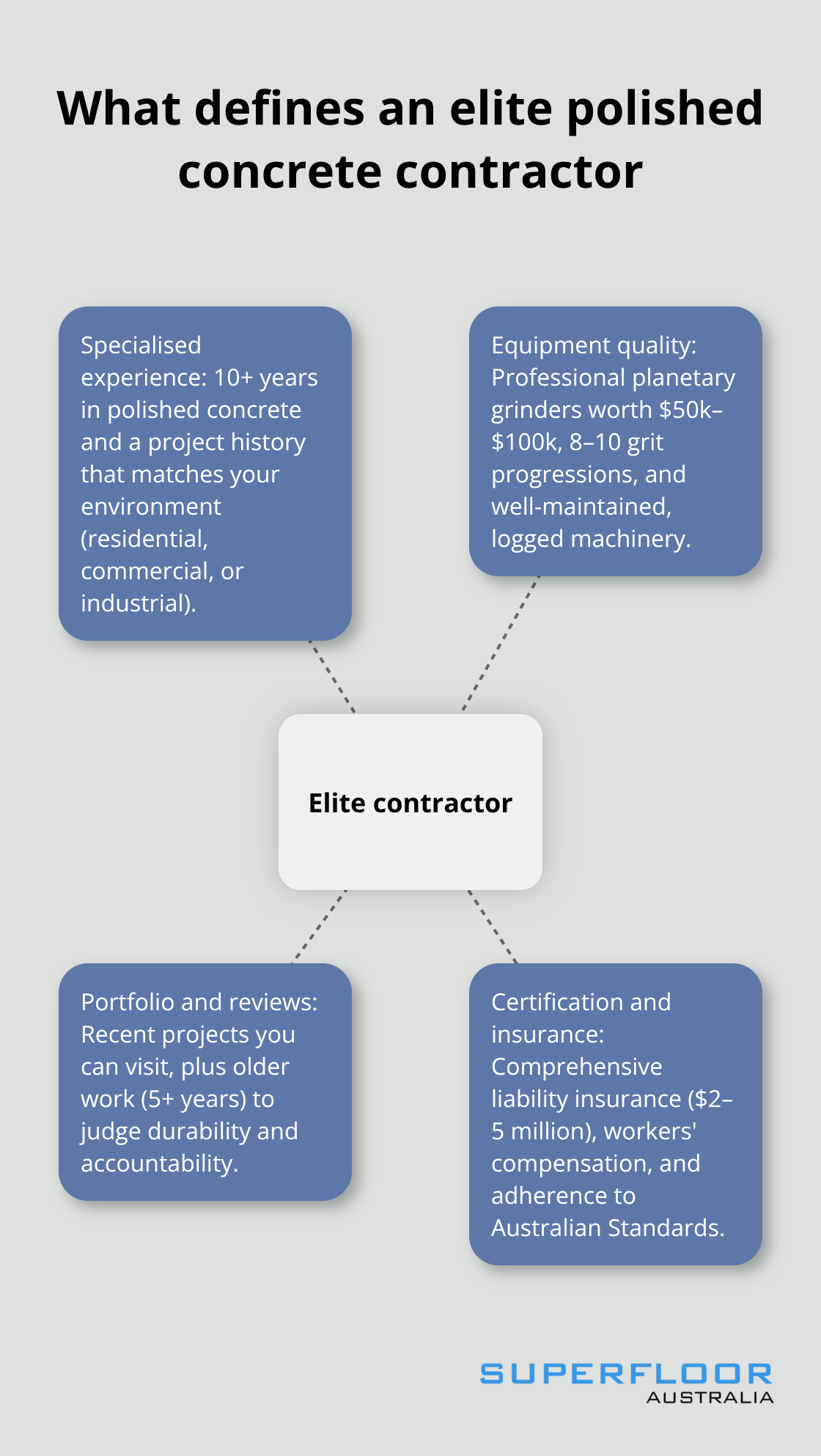 What defines an elite polished concrete contractor

Specialised experience: 10+ years in polished concrete and a project history that matches your environment (residential, commercial, or industrial).

Equipment quality: Professional planetary grinders worth \$50k–\$100k, 8–10 grit progressions, and well-maintained, logged machinery.

Elite contractor

Portfolio and reviews: Recent projects you can visit, plus older work (5+ years) to judge durability and accountability.

Certification and insurance: Comprehensive liability insurance (\$2–5 million), workers' compensation, and adherence to Australian Standards.

SUPERFLOOR AUSTRALIA